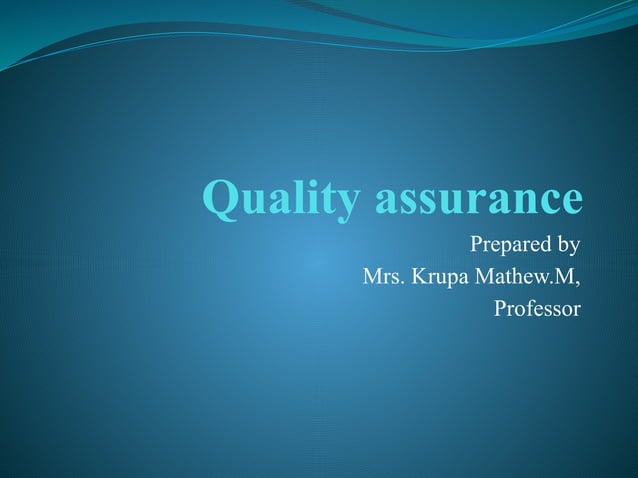 Quality assurance

Prepared by
Mrs. Krupa Mathew.M,
Professor